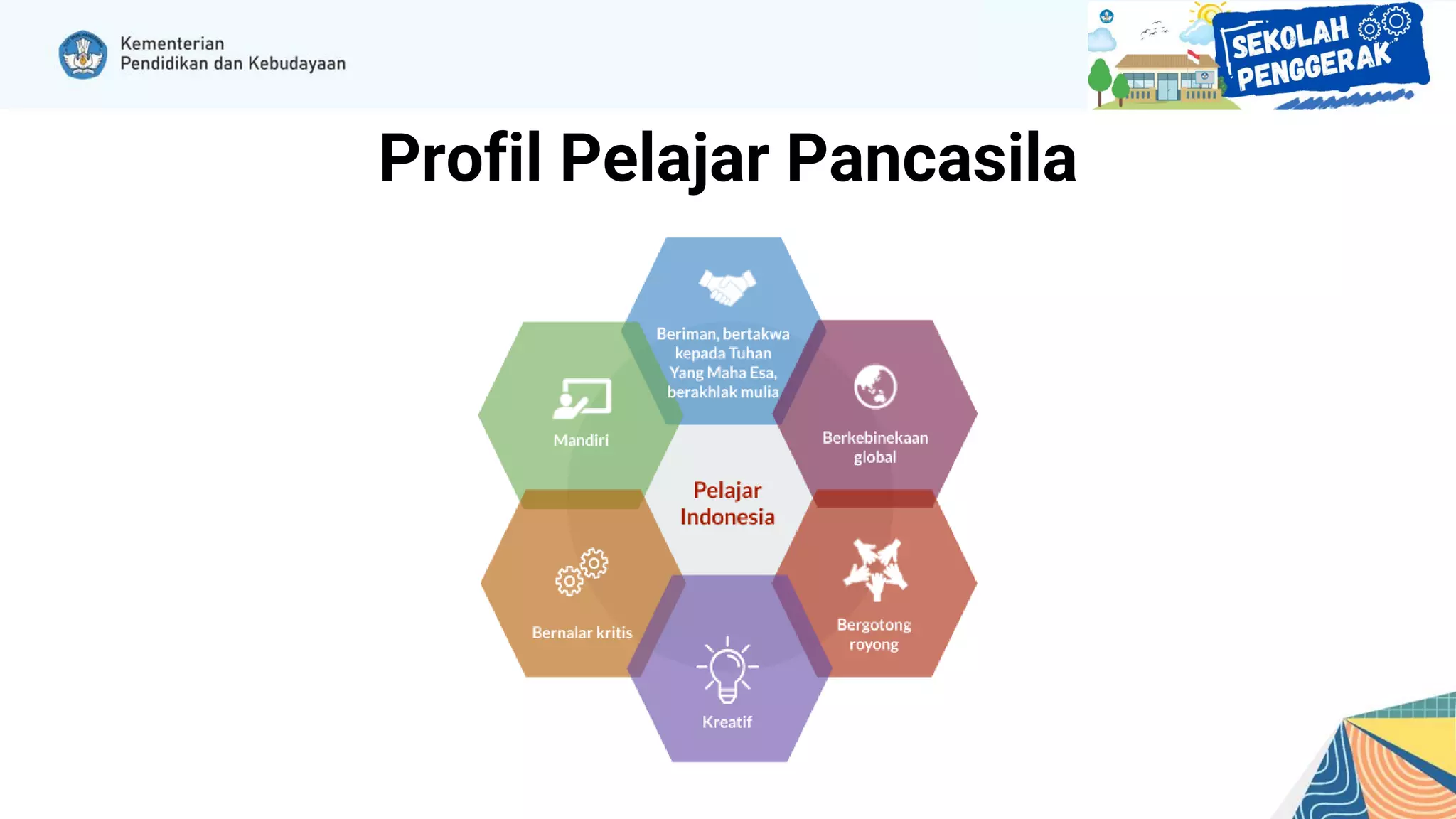 Kementerian
Pendidikan dan Kebudayaan

SEKOLAH PENGGERAK

Profil Pelajar Pancasila

Beriman, bertakwa kepada Tuhan Yang Maha Esa, berakhlak mulia

Mandiri

Berkebinekaan global

Pelajar Indonesia

Bernalar kritis

Bergotong royong

Kreatif